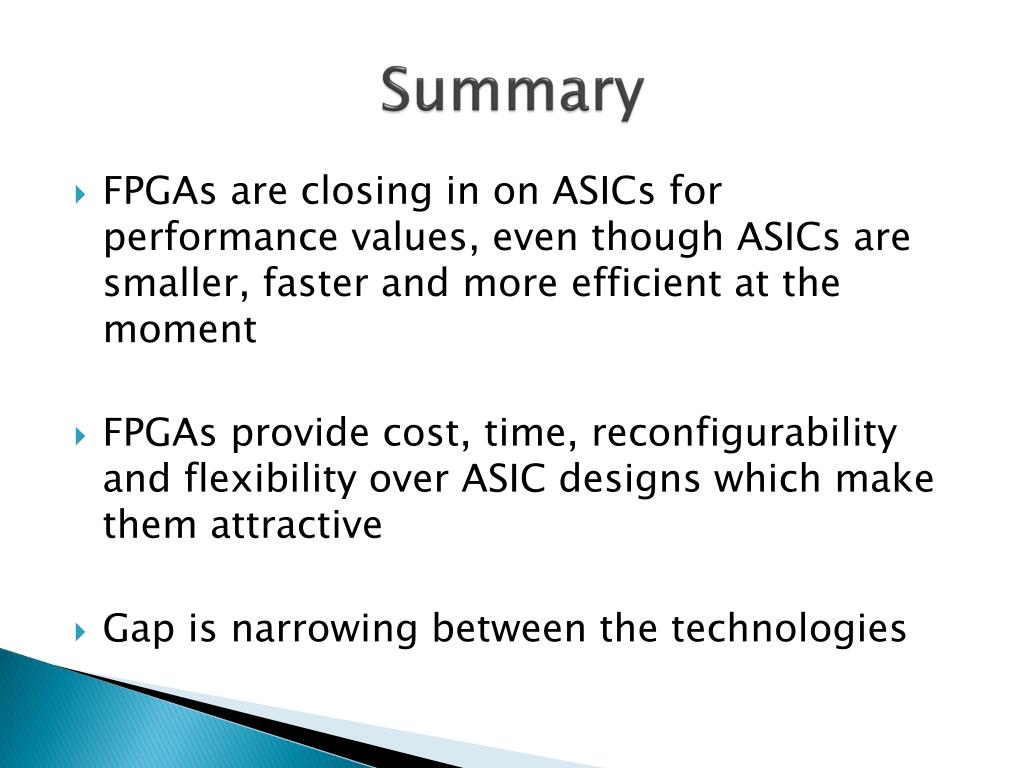 Summary

FPGAs are closing in on ASICs for performance values, even though ASICs are smaller, faster and more efficient at the moment

FPGAs provide cost, time, reconfigurability and flexibility over ASIC designs which make them attractive

Gap is narrowing between the technologies